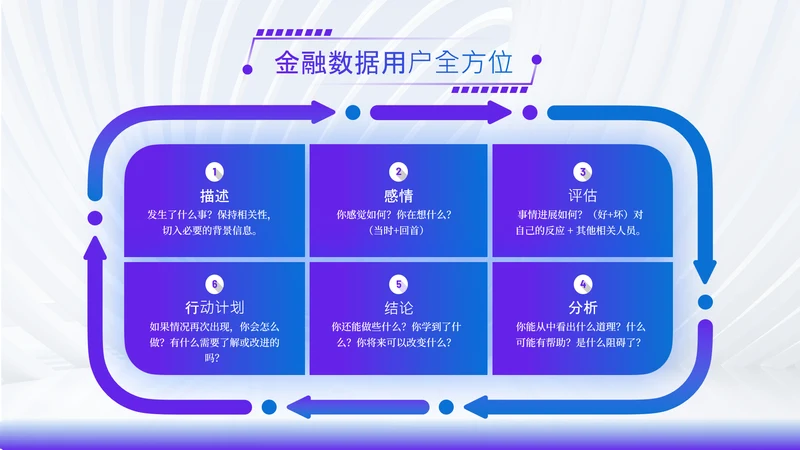 金融数据用户全方位

1
描述
发生了什么事？保持相关性，切入必要的背景信息。

2
感情
你感觉如何？你在想什么？（当时+回首）

3
评估
事情进展如何？（好+坏）对自己的反应 + 其他相关人员。

6
行动计划
如果情况再次出现，你会怎么做？有什么需要了解或改进的吗？

5
结论
你还能做些什么？你学到了什么？你将来可以改变什么？

4
分析
你能从中看出什么道理？什么可能有帮助？是什么阻碍了？